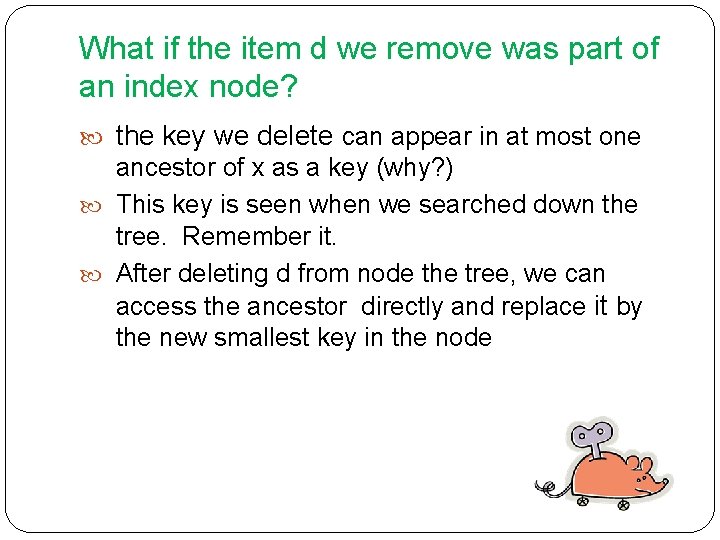 What if the item d we remove was part of an index node?

the key we delete can appear in at most one ancestor of x as a key (why?)

This key is seen when we searched down the tree. Remember it.

After deleting d from node the tree, we can access the ancestor directly and replace it by the new smallest key in the node